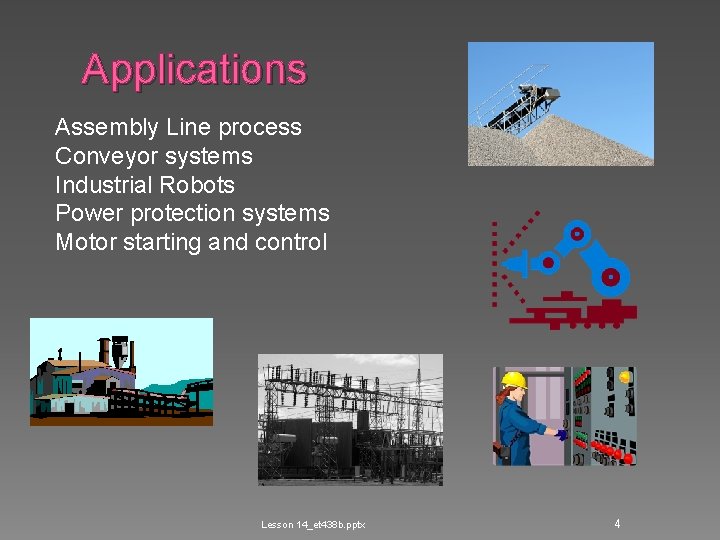 Applications

Assembly Line process
Conveyor systems
Industrial Robots
Power protection systems
Motor starting and control

Lesson 14_et438b.pptx

4